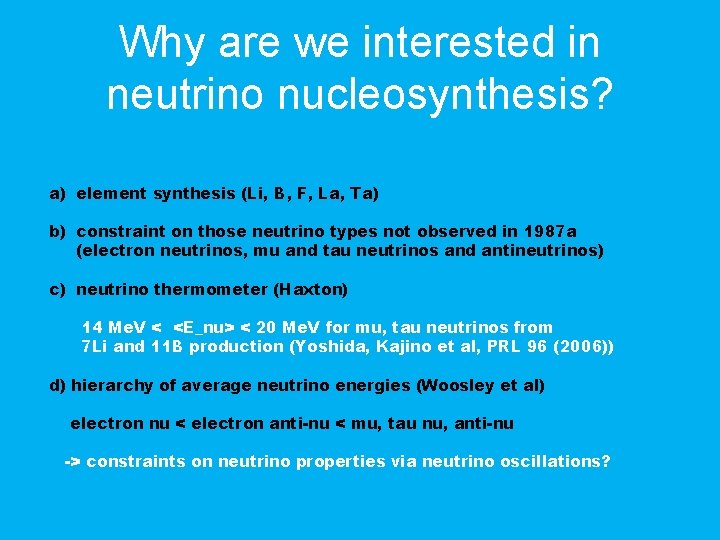 Why are we interested in neutrino nucleosynthesis?

a) element synthesis (Li, B, F, La, Ta)

b) constraint on those neutrino types not observed in 1987a (electron neutrinos, mu and tau neutrinos and antineutrinos)

c) neutrino thermometer (Haxton)

14 MeV < <E_nu> < 20 MeV for mu, tau neutrinos from 7Li and 11B production (Yoshida, Kajino et al, PRL 96 (2006))

d) hierarchy of average neutrino energies (Woosley et al)

electron nu < electron anti-nu < mu, tau nu, anti-nu

-> constraints on neutrino properties via neutrino oscillations?